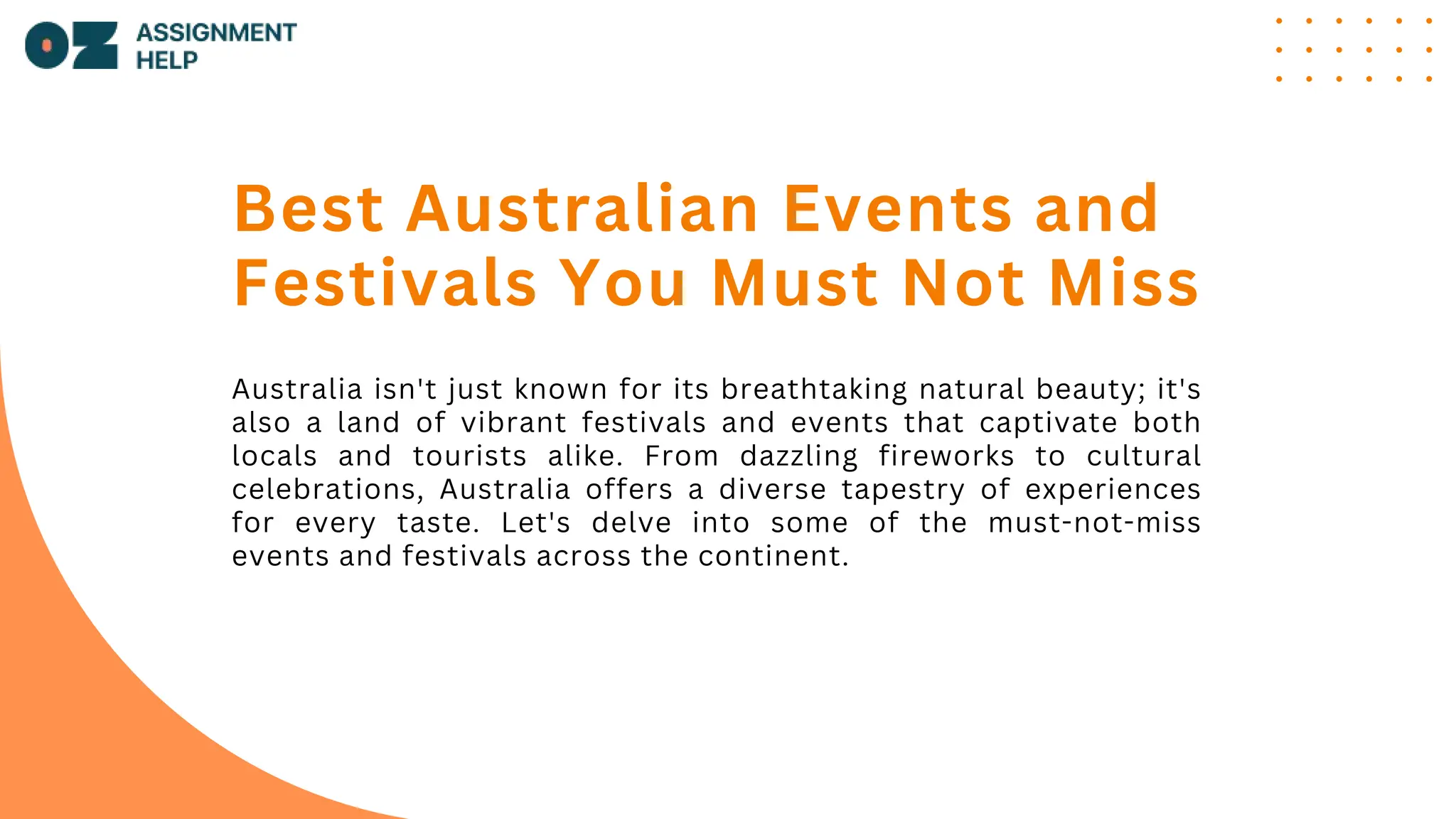 OZ ASSIGNMENT HELP

Best Australian Events and Festivals You Must Not Miss

Australia isn't just known for its breathtaking natural beauty; it's also a land of vibrant festivals and events that captivate both locals and tourists alike. From dazzling fireworks to cultural celebrations, Australia offers a diverse tapestry of experiences for every taste. Let's delve into some of the must-not-miss events and festivals across the continent.